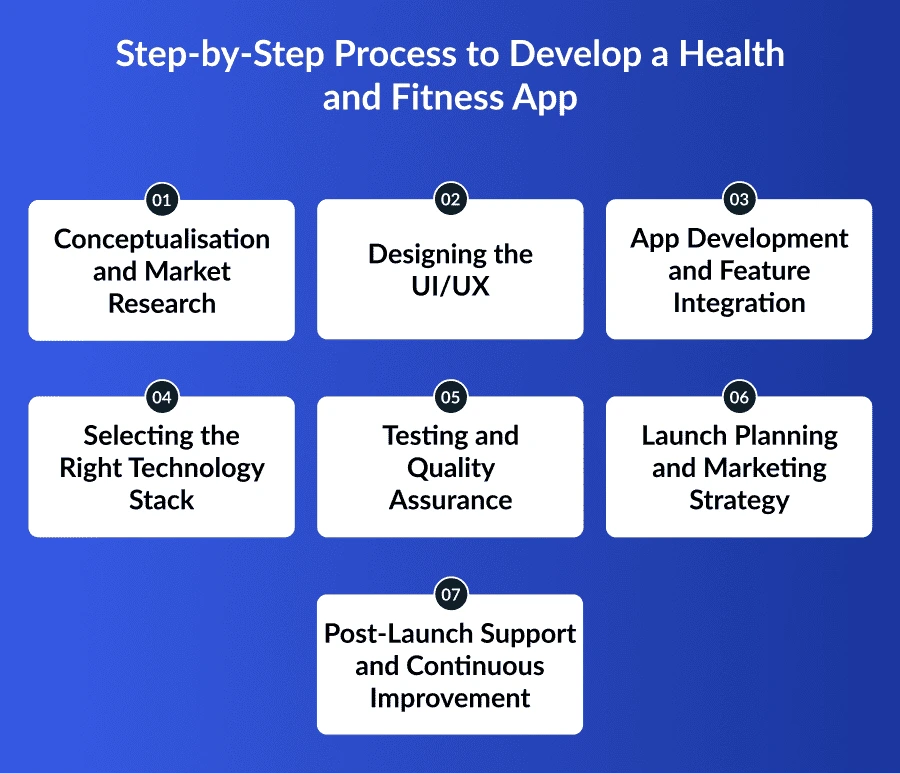 Step-by-Step Process to Develop a Health and Fitness App

01
Conceptualisation and Market Research

02
Designing the UI/UX

03
App Development and Feature Integration

04
Selecting the Right Technology Stack

05
Testing and Quality Assurance

06
Launch Planning and Marketing Strategy

07
Post-Launch Support and Continuous Improvement